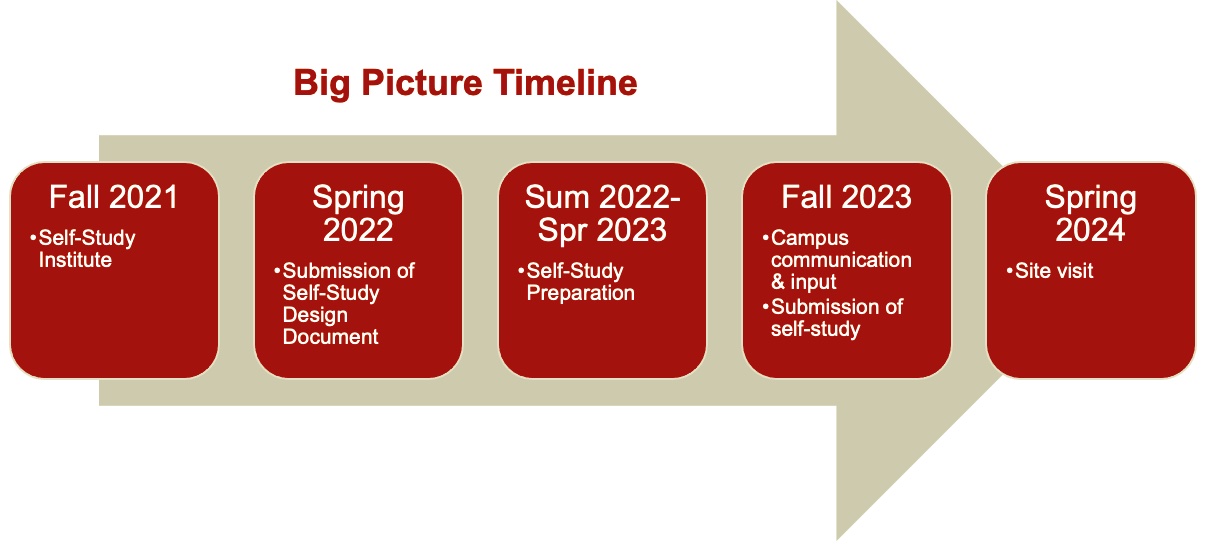 Big Picture Timeline

Fall 2021
•Self-Study Institute

Spring 2022
•Submission of Self-Study Design Document

Sum 2022-Spr 2023
•Self-Study Preparation

Fall 2023
•Campus communication & input
•Submission of self-study

Spring 2024
•Site visit